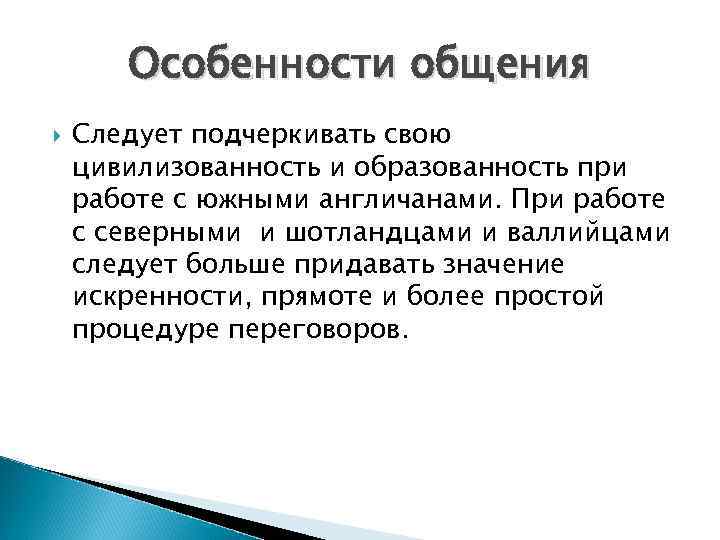 Особенности общения

Следует подчеркивать свою цивилизованность и образованность при работе с южными англичанами. При работе с северными  и шотландцами и валлийцами следует больше придавать значение искренности, прямоте и более простой процедуре переговоров.